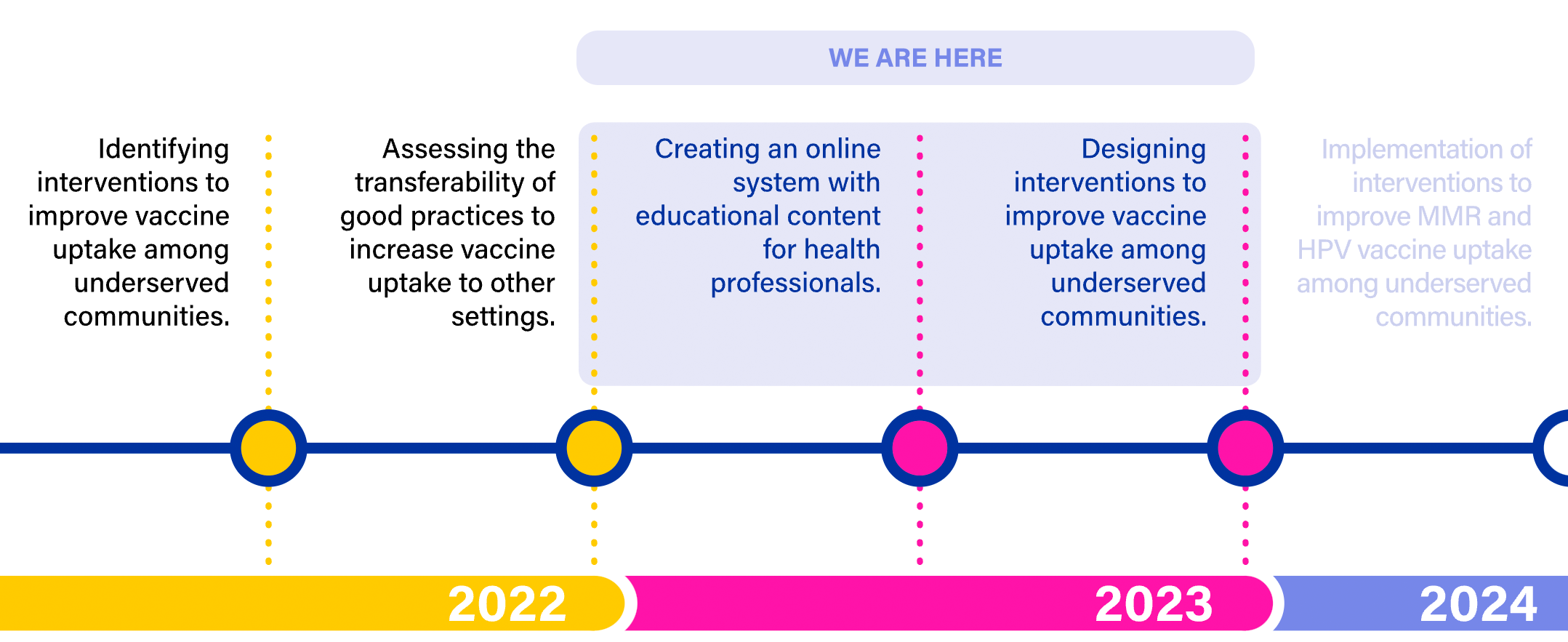 WE ARE HERE

Identifying interventions to improve vaccine uptake among underserved communities.

Assessing the transferability of good practices to increase vaccine uptake to other settings.

Creating an online system with educational content for health professionals.

Designing interventions to improve vaccine uptake among underserved communities.

Implementation of interventions to improve MMR and HPV vaccine uptake among underserved communities.

2022

2023

2024